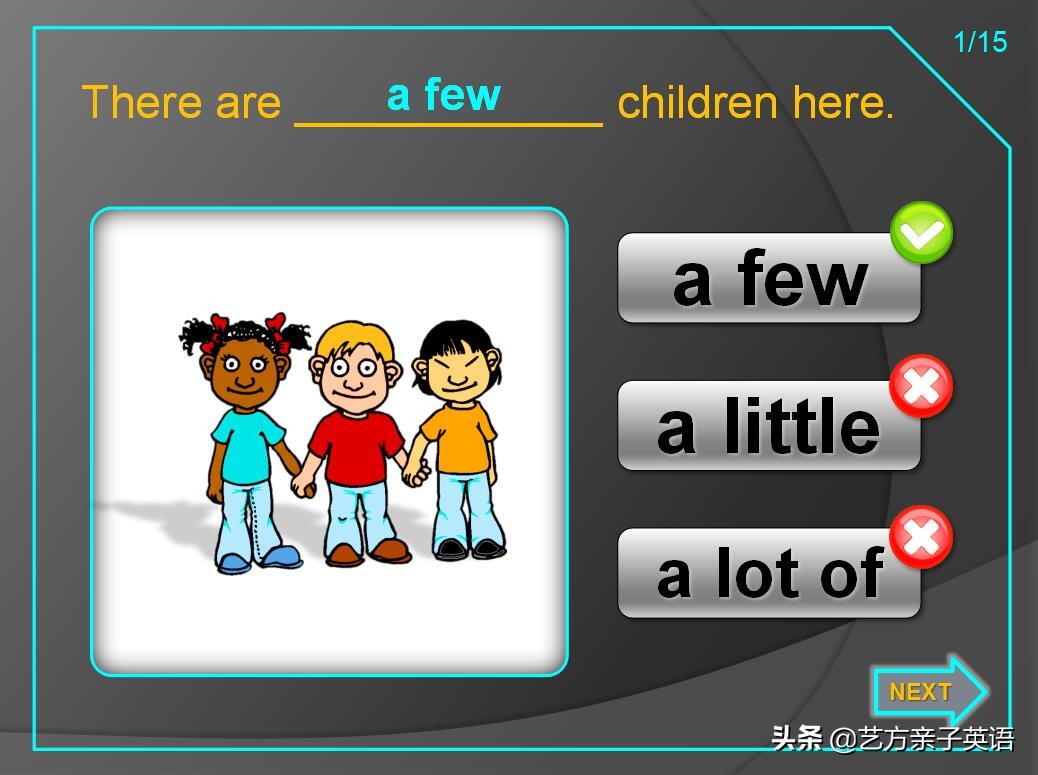 1/15

There are a few children here.

a few

a little

a lot of

NEXT

头条 @艺方亲子英语